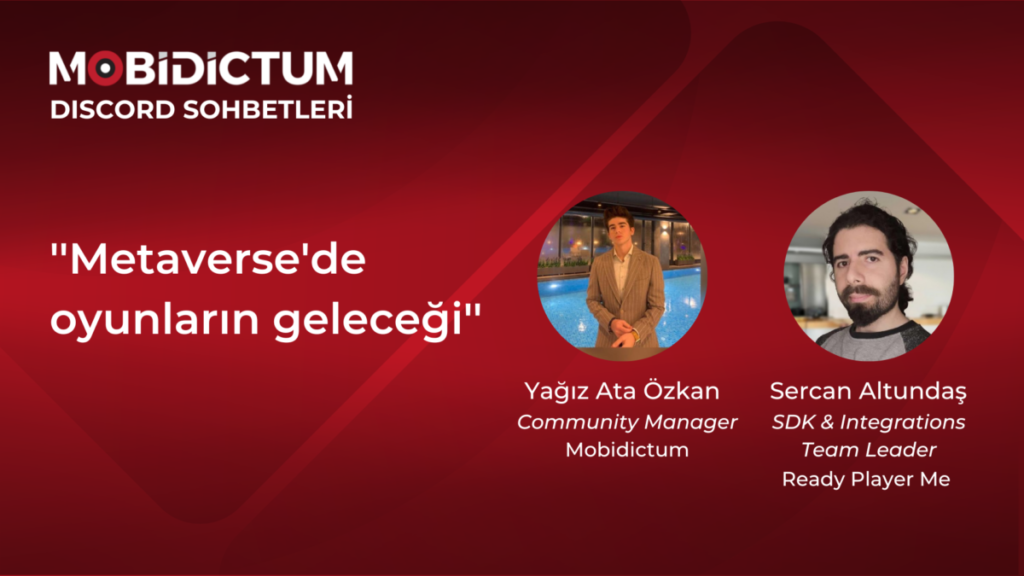 MOBIDICTUM
DISCORD SOHBETLERİ

"Metaverse'de oyunların geleceği"

Yağız Ata Özkan
Community Manager
Mobidictum

Sercan Altundaş
SDK & Integrations Team Leader
Ready Player Me